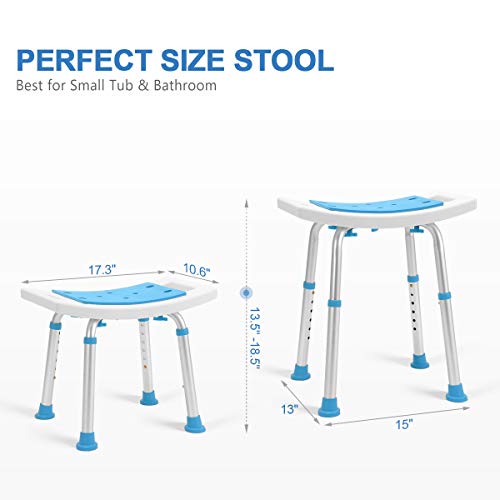 PERFECT SIZE STOOL
Best for Small Tub & Bathroom

17.3"
10.6"
13.5" -18.5"
13"
15"